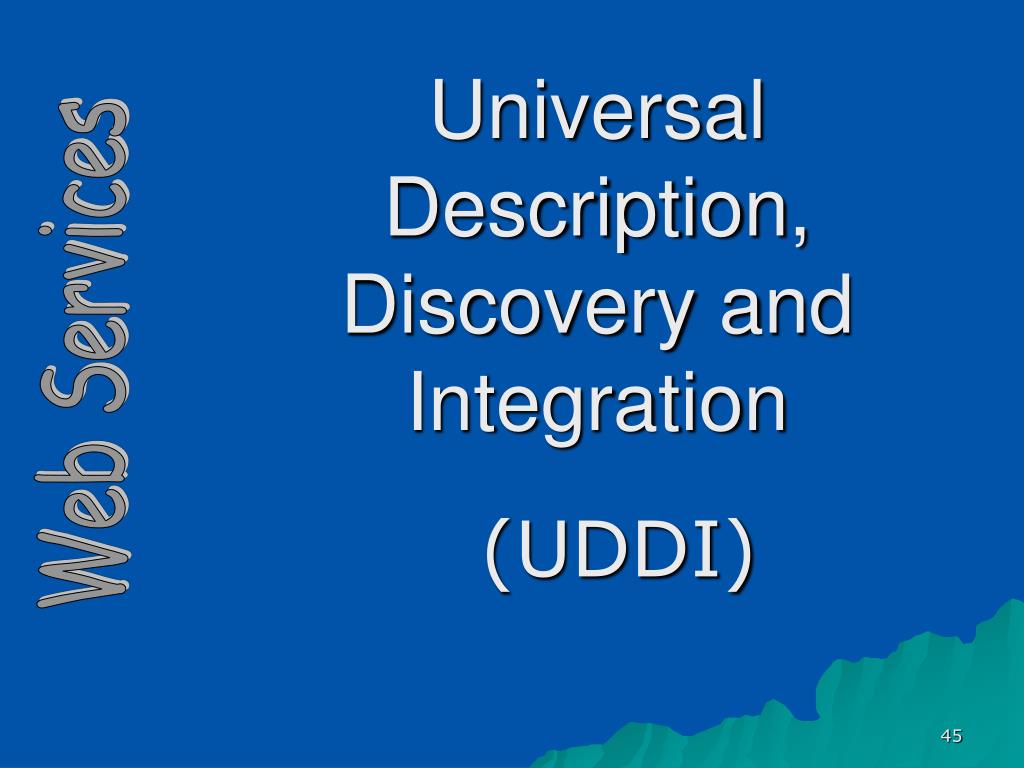 Web Services

Universal Description, Discovery and Integration

(UDDI)

45